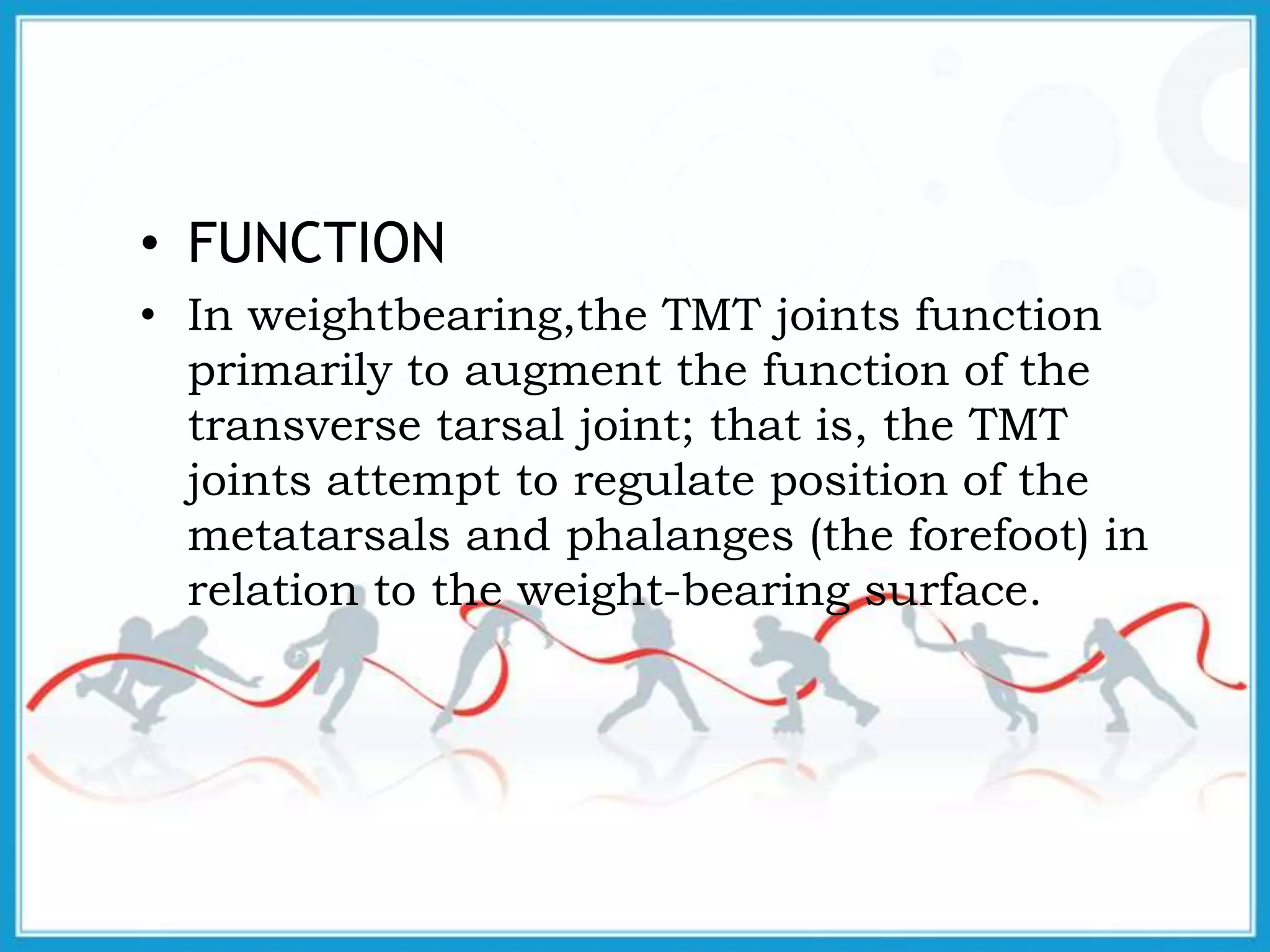 • FUNCTION
• In weightbearing,the TMT joints function primarily to augment the function of the transverse tarsal joint; that is, the TMT joints attempt to regulate position of the metatarsals and phalanges (the forefoot) in relation to the weight-bearing surface.